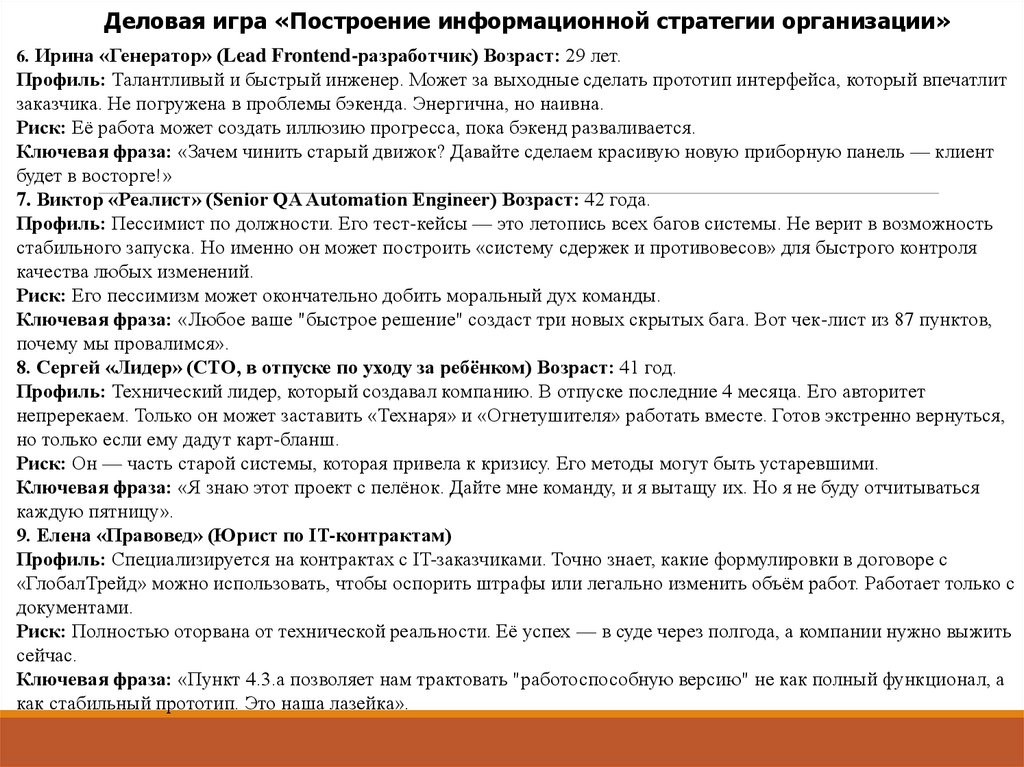 Деловая игра «Построение информационной стратегии организации»

6. Ирина «Генератор» (Lead Frontend-разработчик) Возраст: 29 лет.
Профиль: Талантливый и быстрый инженер. Может за выходные сделать прототип интерфейса, который впечатлит заказчика. Не погружена в проблемы бэкенда. Энергична, но наивна.
Риск: Её работа может создать иллюзию прогресса, пока бэкенд разваливается.
Ключевая фраза: «Зачем чинить старый движок? Давайте сделаем красивую новую приборную панель — клиент будет в восторге!»
7. Виктор «Реалист» (Senior QA Automation Engineer) Возраст: 42 года.
Профиль: Пессимист по должности. Его тест-кейсы — это летопись всех багов системы. Не верит в возможность стабильного запуска. Но именно он может построить «систему сдержек и противовесов» для быстрого контроля качества любых изменений.
Риск: Его пессимизм может окончательно добить моральный дух команды.
Ключевая фраза: «Любое ваше "быстрое решение" создаст три новых скрытых бага. Вот чек-лист из 87 пунктов, почему мы провалимся».
8. Сергей «Лидер» (CTO, в отпуске по уходу за ребёнком) Возраст: 41 год.
Профиль: Технический лидер, который создавал компанию. В отпуске последние 4 месяца. Его авторитет непререкаем. Только он может заставить «Технаря» и «Огнетушителя» работать вместе. Готов экстренно вернуться, но только если ему дадут карт-бланш.
Риск: Он — часть старой системы, которая привела к кризису. Его методы могут быть устаревшими.
Ключевая фраза: «Я знаю этот проект с пелёнок. Дайте мне команду, и я вытащу их. Но я не буду отчитываться каждую пятницу».
9. Елена «Правовед» (Юрист по IT-контрактам)
Профиль: Специализируется на контрактах с IT-заказчиками. Точно знает, какие формулировки в договоре с «ГлобалТрейд» можно использовать, чтобы оспорить штрафы или легально изменить объём работ. Работает только с документами.
Риск: Полностью оторвана от технической реальности. Её успех — в суде через полгода, а компании нужно выжить сейчас.
Ключевая фраза: «Пункт 4.3.а позволяет нам трактовать "работоспособную версию" не как полный функционал, а как стабильный прототип. Это наша лазейка».